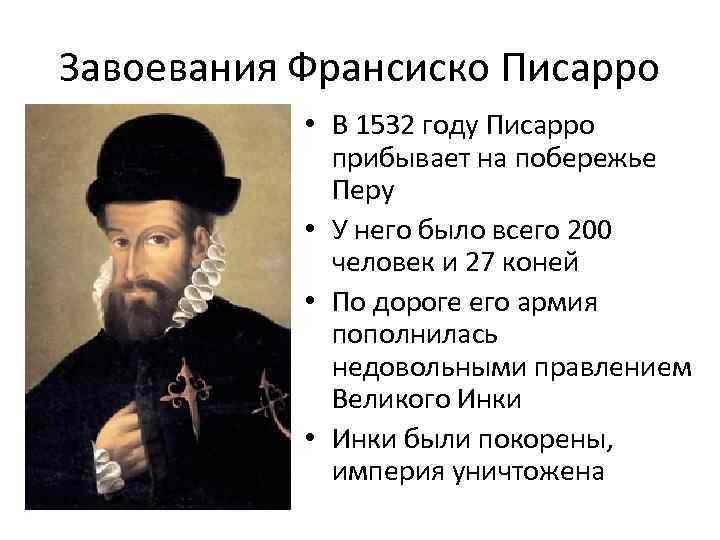 Завоевания Франсиско Писарро

• В 1532 году Писарро прибывает на побережье Перу
• У него было всего 200 человек и 27 коней
• По дороге его армия пополнилась недовольными правлением Великого Инки
• Инки были покорены, империя уничтожена